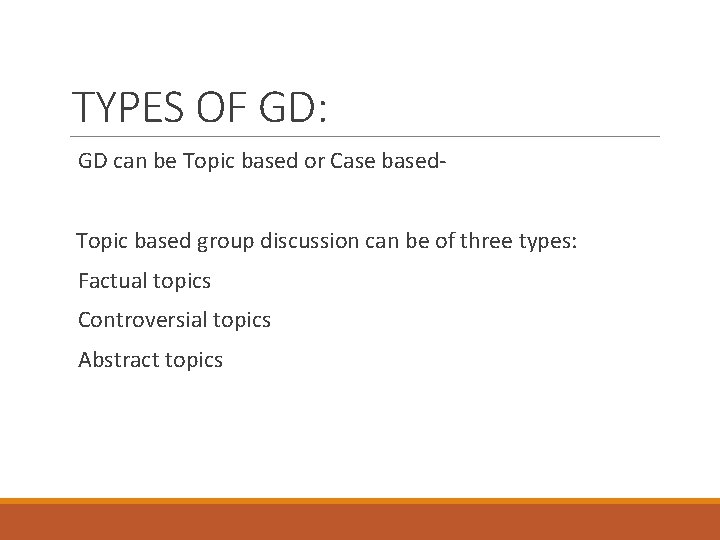 TYPES OF GD:

GD can be Topic based or Case based-

Topic based group discussion can be of three types:

Factual topics

Controversial topics

Abstract topics